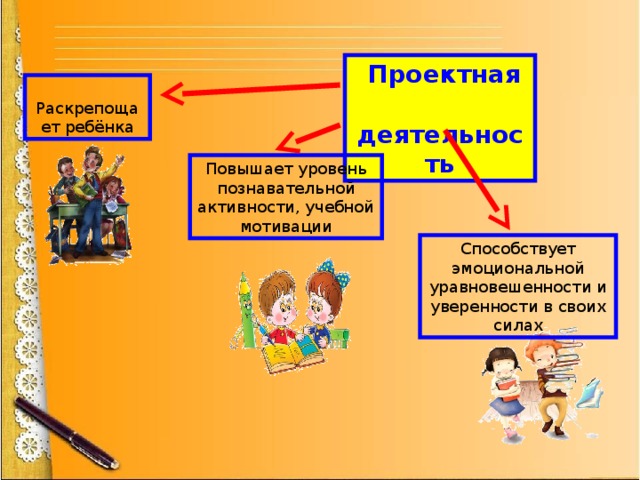 Проектная деятельность

Раскрепощает ребёнка

Повышает уровень познавательной активности, учебной мотивации

Способствует эмоциональной уравновешенности и уверенности в своих силах